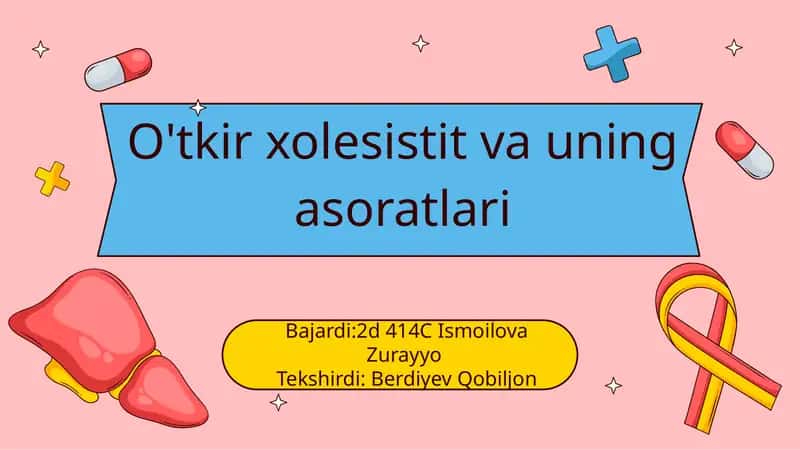 O'tkir xolesistit va uning asoratlari

Bajardi:2d 414C Ismoilova Zurayyo
Tekshirdi: Berdiyev Qobiljon